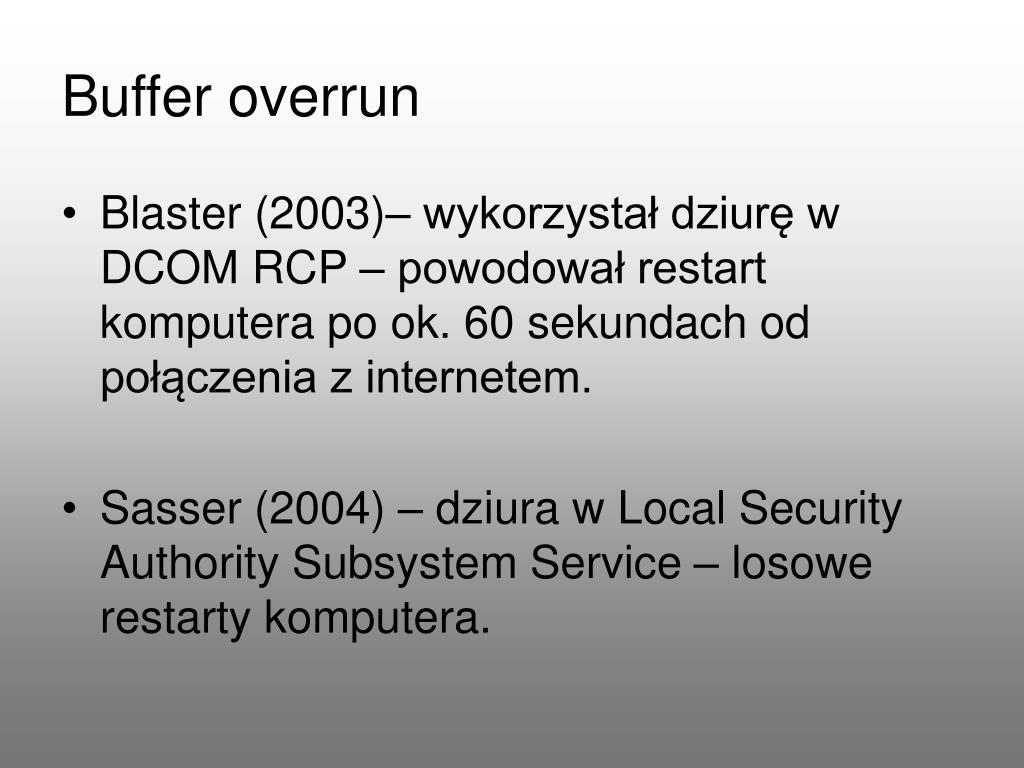 Buffer overrun

• Blaster (2003)– wykorzystał dziurę w DCOM RCP – powodował restart komputera po ok. 60 sekundach od połączenia z internetem.

• Sasser (2004) – dziura w Local Security Authority Subsystem Service – losowe restarty komputera.